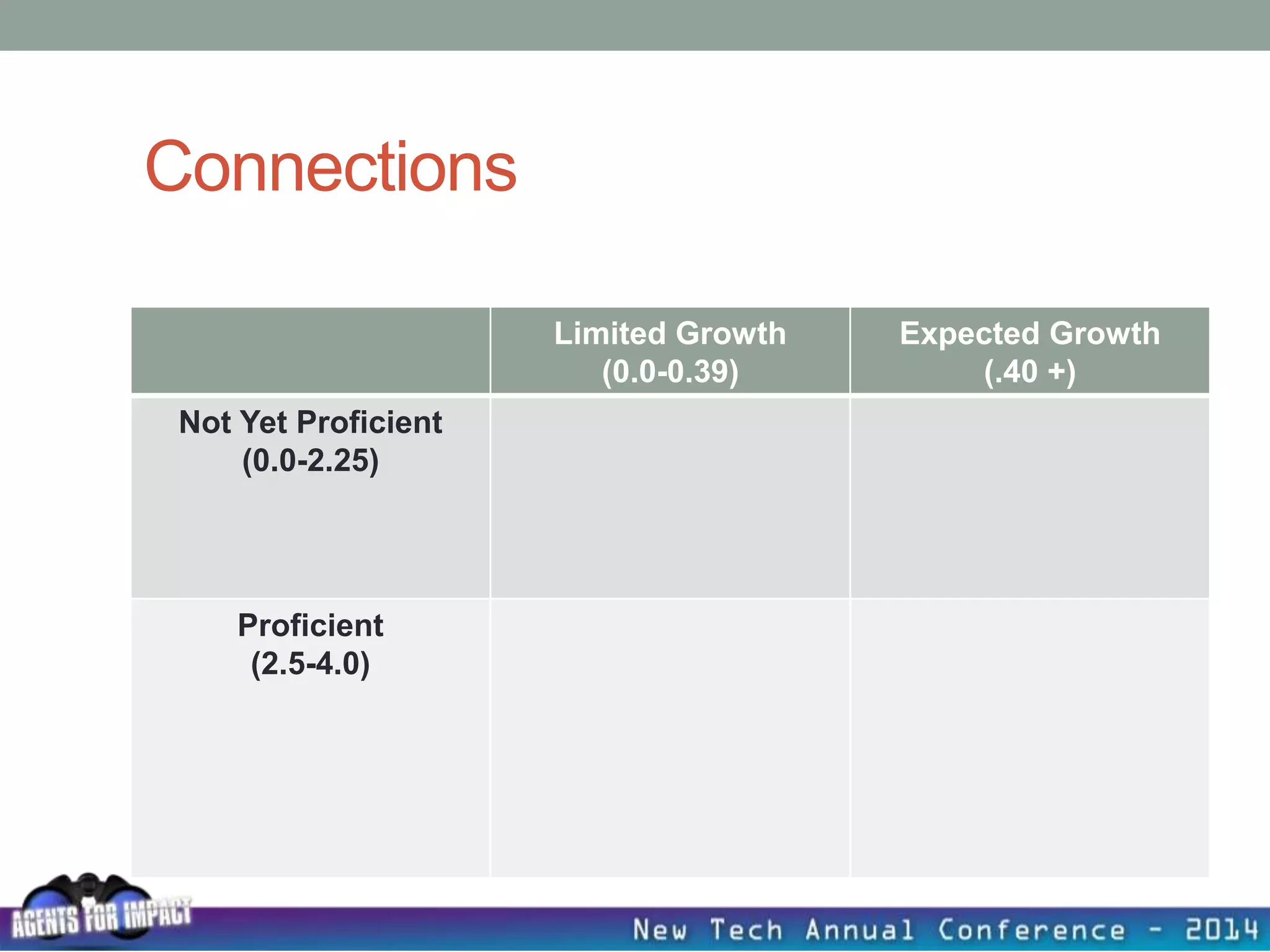 Connections

| | Limited Growth (0.0-0.39) | Expected Growth (.40 +) |
|---|---|---|
| Not Yet Proficient (0.0-2.25) | | |
| Proficient (2.5-4.0) | | |

AGENTS FOR IMPACT

New Tech Annual Conference - 2014